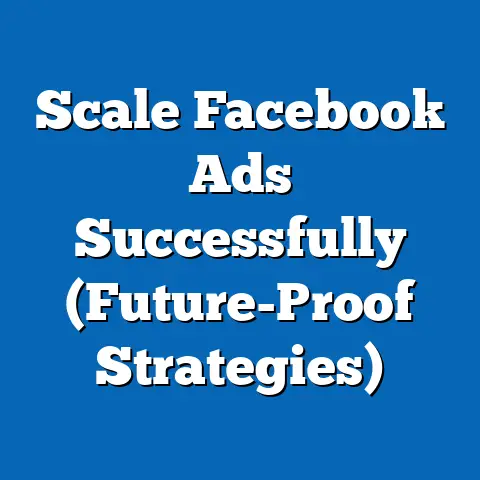 Scale Facebook Ads Successfully (Future-Proof Strategies)